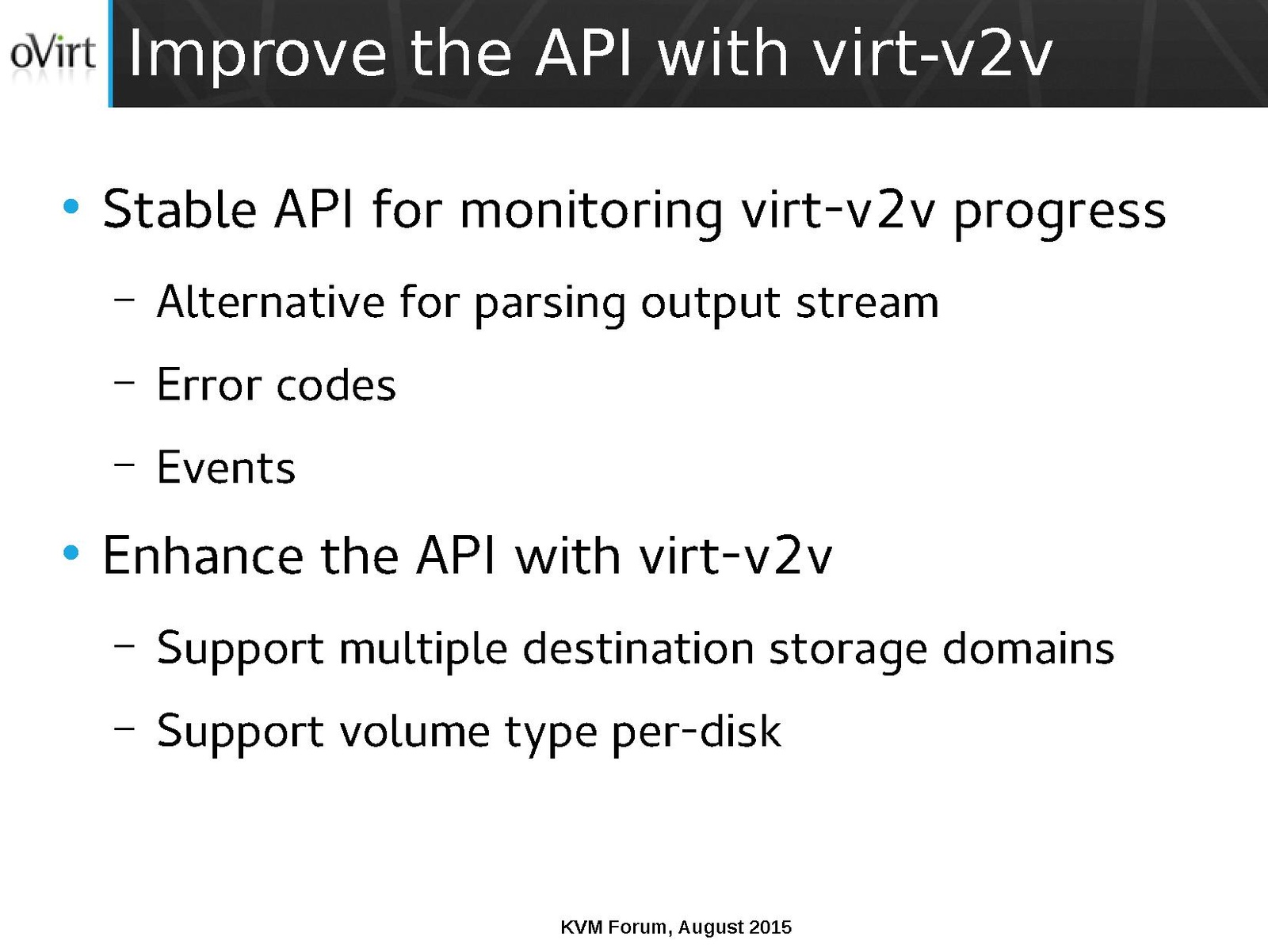 oVirt

Improve the API with virt-v2v

• Stable API for monitoring virt-v2v progress

– Alternative for parsing output stream

– Error codes

– Events

• Enhance the API with virt-v2v

– Support multiple destination storage domains

– Support volume type per-disk

KVM Forum, August 2015